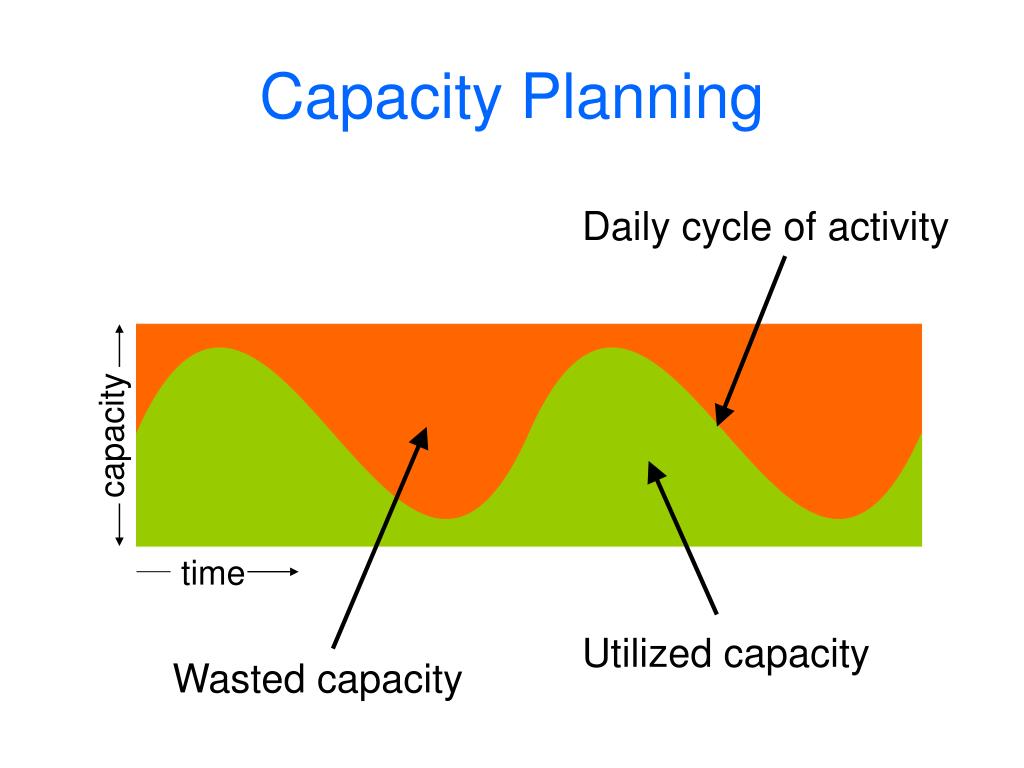 Capacity Planning

Daily cycle of activity

capacity

time

Wasted capacity

Utilized capacity